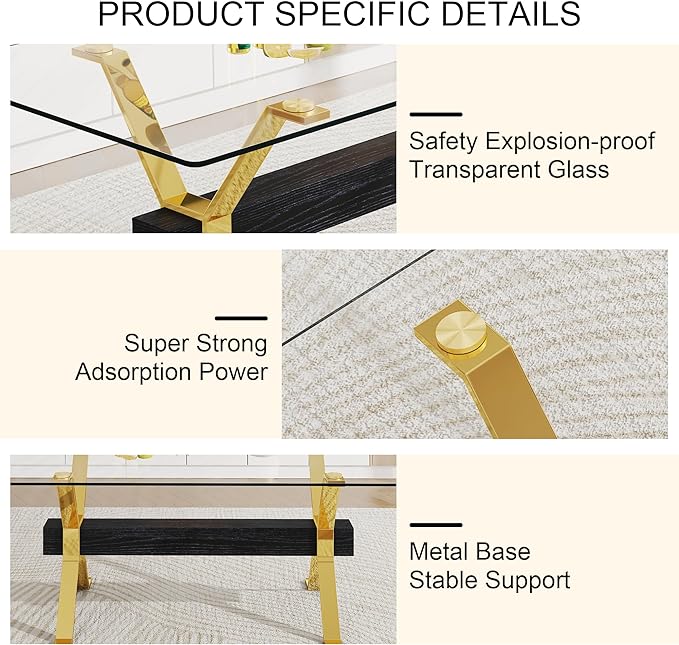 PRODUCT SPECIFIC DETAILS

Safety Explosion-proof Transparent Glass

Super Strong Adsorption Power

Metal Base Stable Support